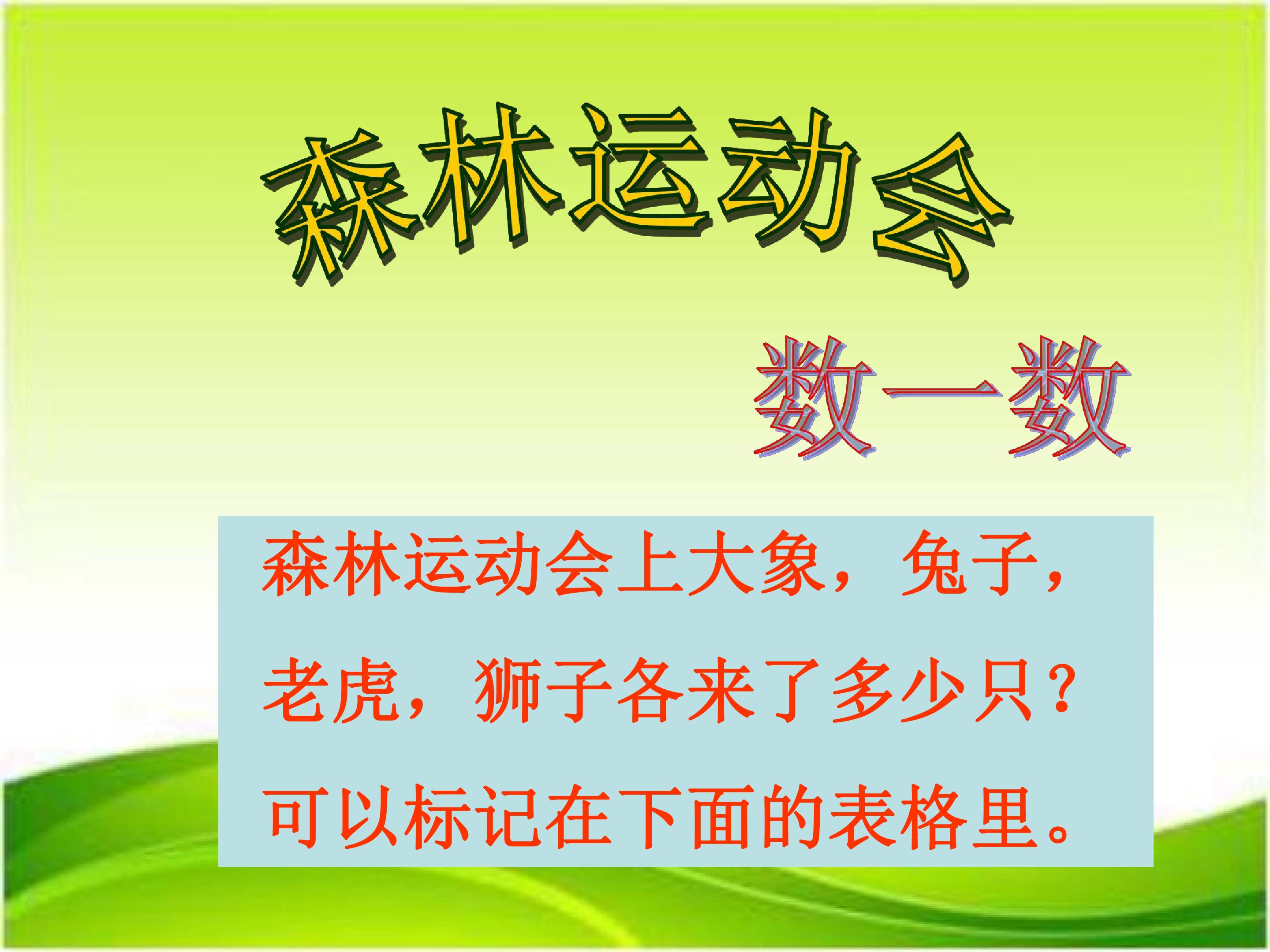 森林运动会

数一数

森林运动会上大象，兔子，老虎，狮子各来了多少只？可以标记在下面的表格里。